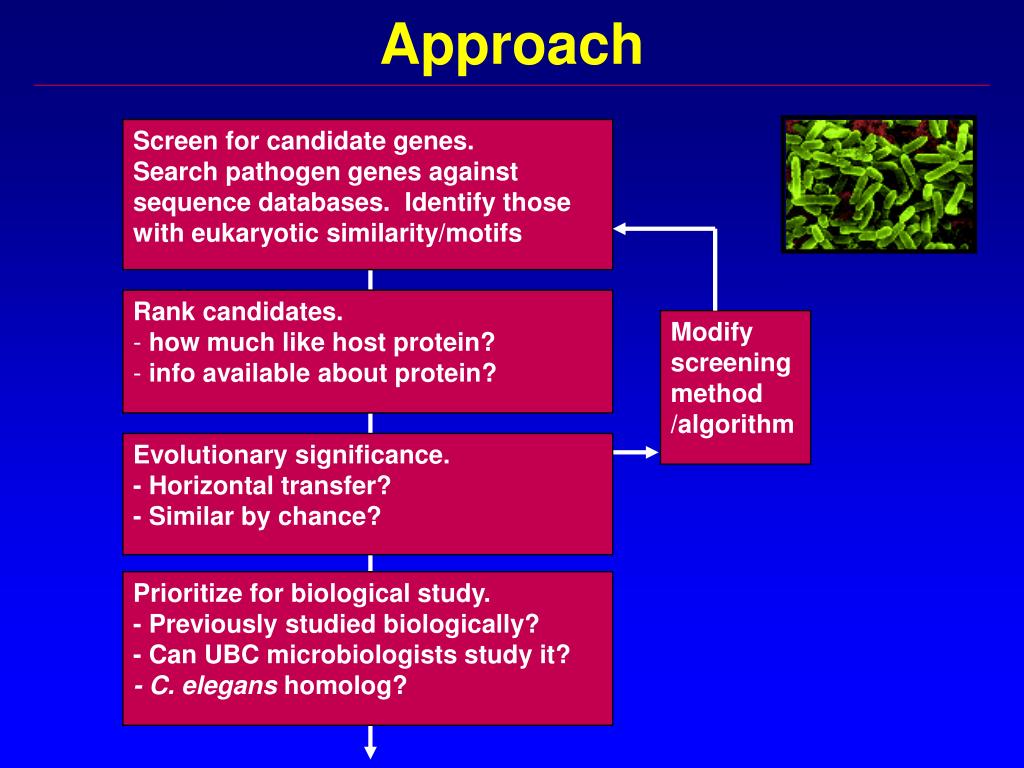 Approach

Screen for candidate genes.
Search pathogen genes against sequence databases. Identify those with eukaryotic similarity/motifs

Rank candidates.
- how much like host protein?
- info available about protein?

Evolutionary significance.
- Horizontal transfer?
- Similar by chance?

Prioritize for biological study.
- Previously studied biologically?
- Can UBC microbiologists study it?
- C. elegans homolog?

Modify screening method /algorithm